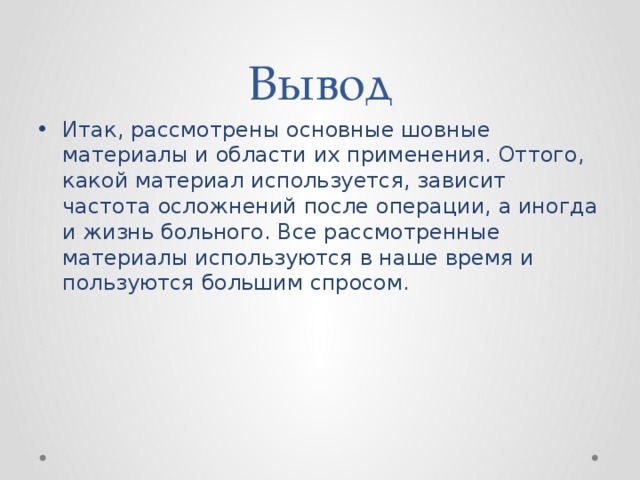 Вывод

• Итак, рассмотрены основные шовные материалы и области их применения. Оттого, какой материал используется, зависит частота осложнений после операции, а иногда и жизнь больного. Все рассмотренные материалы используются в наше время и пользуются большим спросом.